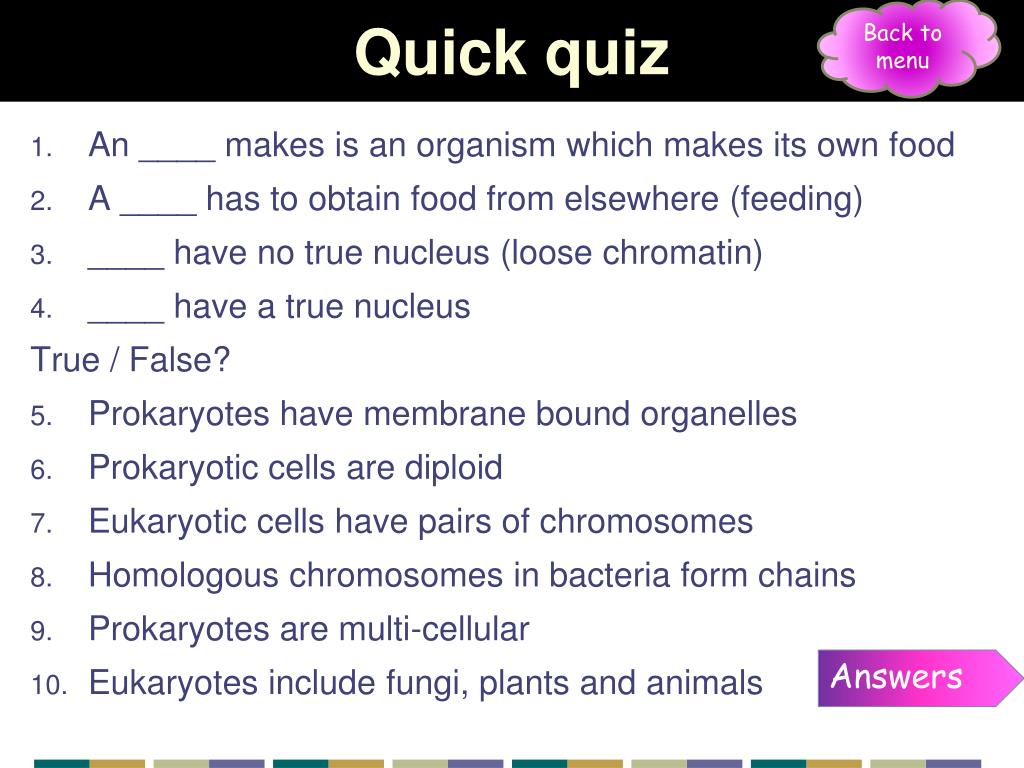 Quick quiz

Back to menu

1. An ____ makes is an organism which makes its own food
2. A ____ has to obtain food from elsewhere (feeding)
3. ____ have no true nucleus (loose chromatin)
4. ____ have a true nucleus

True / False?

5. Prokaryotes have membrane bound organelles
6. Prokaryotic cells are diploid
7. Eukaryotic cells have pairs of chromosomes
8. Homologous chromosomes in bacteria form chains
9. Prokaryotes are multi-cellular
10. Eukaryotes include fungi, plants and animals

Answers